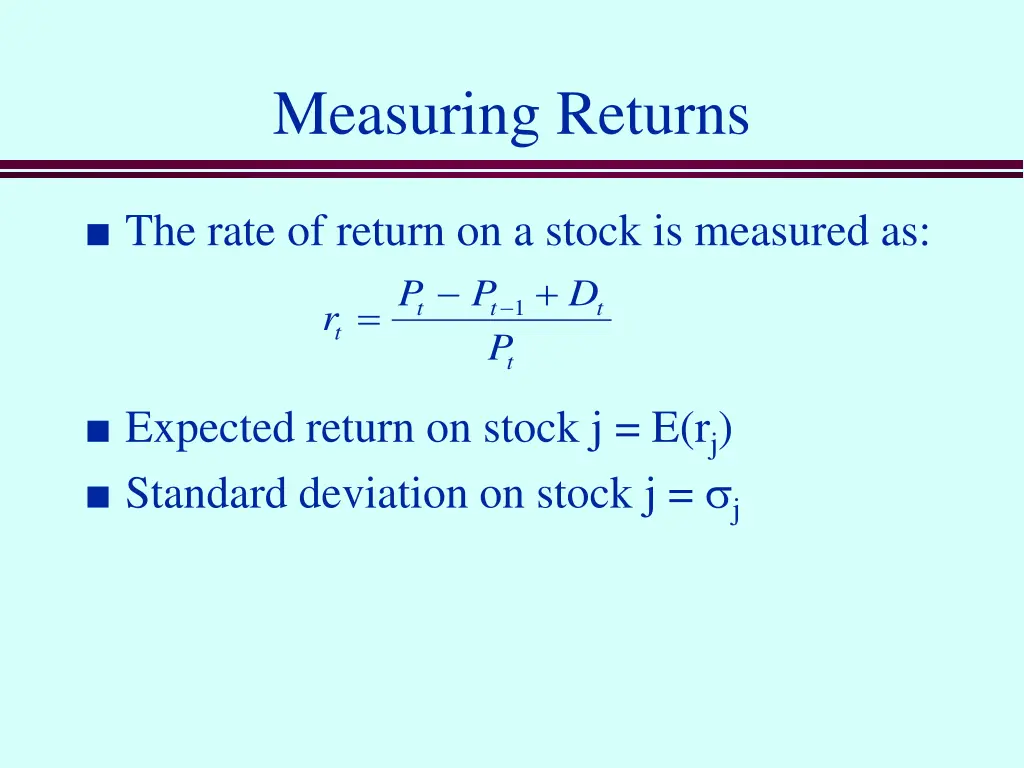 Measuring Returns

■ The rate of return on a stock is measured as:

$r_t = \frac{P_t - P_{t-1} + D_t}{P_t}$

■ Expected return on stock j = $E(r_j)$

■ Standard deviation on stock j = $\sigma_j$